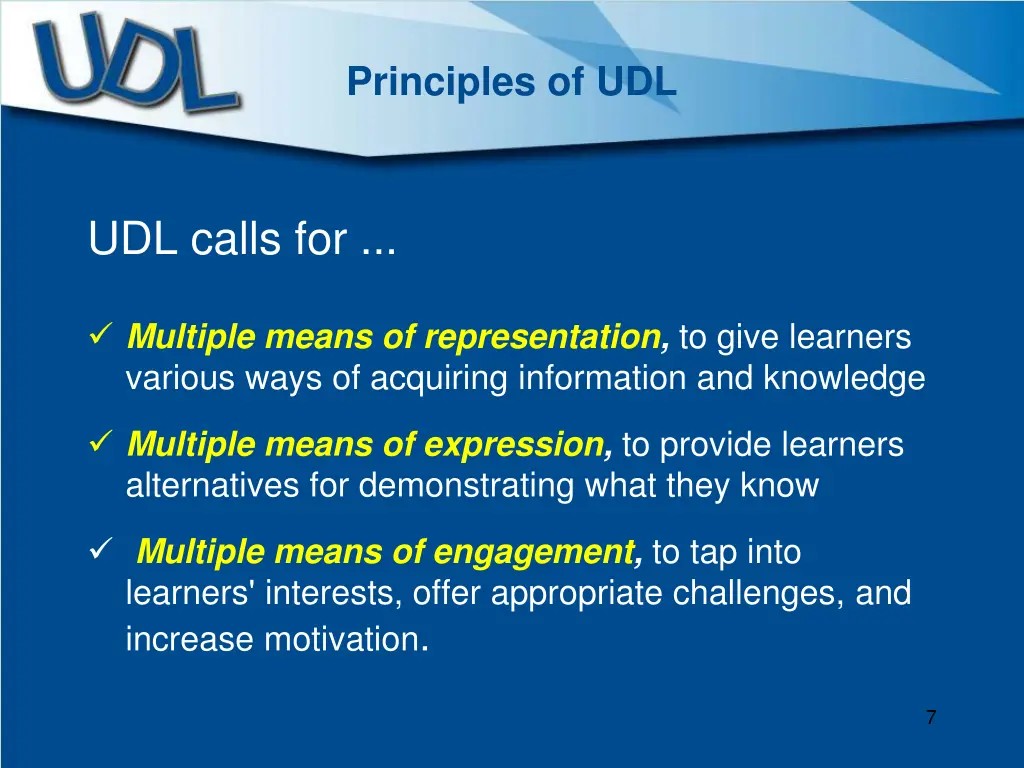 UDL

Principles of UDL

UDL calls for ...

✓ Multiple means of representation, to give learners various ways of acquiring information and knowledge

✓ Multiple means of expression, to provide learners alternatives for demonstrating what they know

✓ Multiple means of engagement, to tap into learners' interests, offer appropriate challenges, and increase motivation.

7